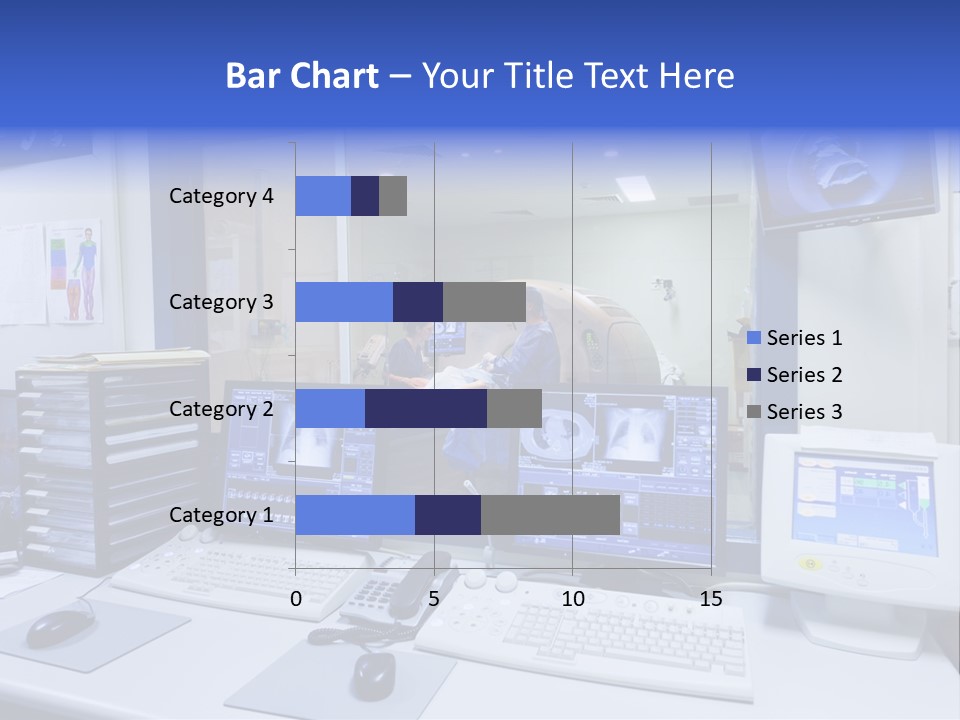 Bar Chart – Your Title Text Here

Category 4
Category 3
Category 2
Category 1

0
5
10
15

Series 1
Series 2
Series 3